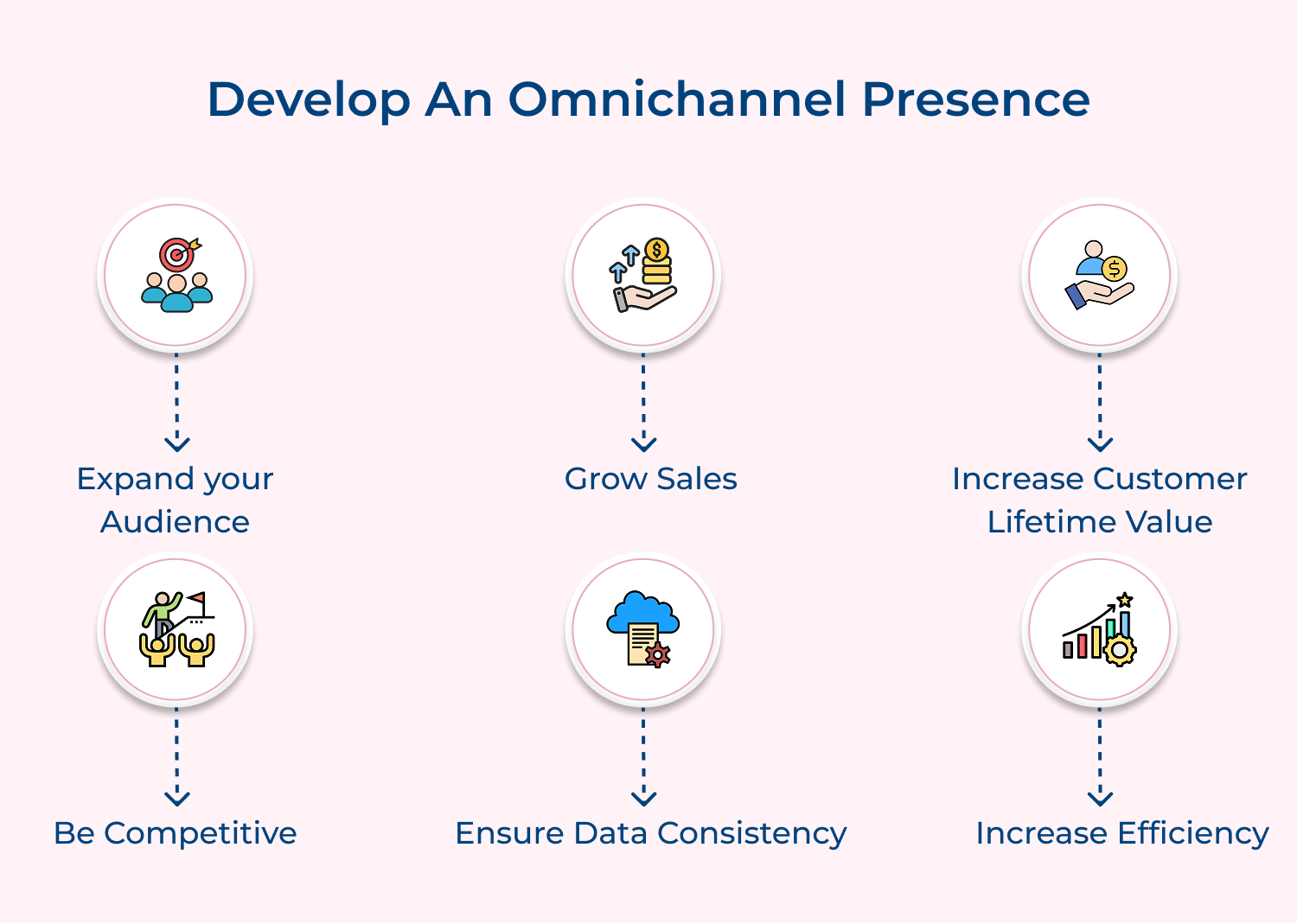 Develop An Omnichannel Presence

Expand your Audience

Grow Sales

Increase Customer Lifetime Value

Be Competitive

Ensure Data Consistency

Increase Efficiency